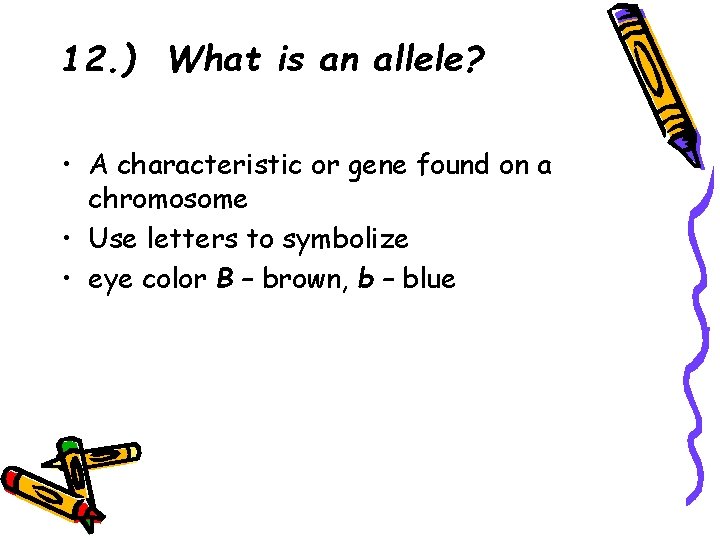 12.) What is an allele?

• A characteristic or gene found on a chromosome
• Use letters to symbolize
• eye color B – brown, b – blue